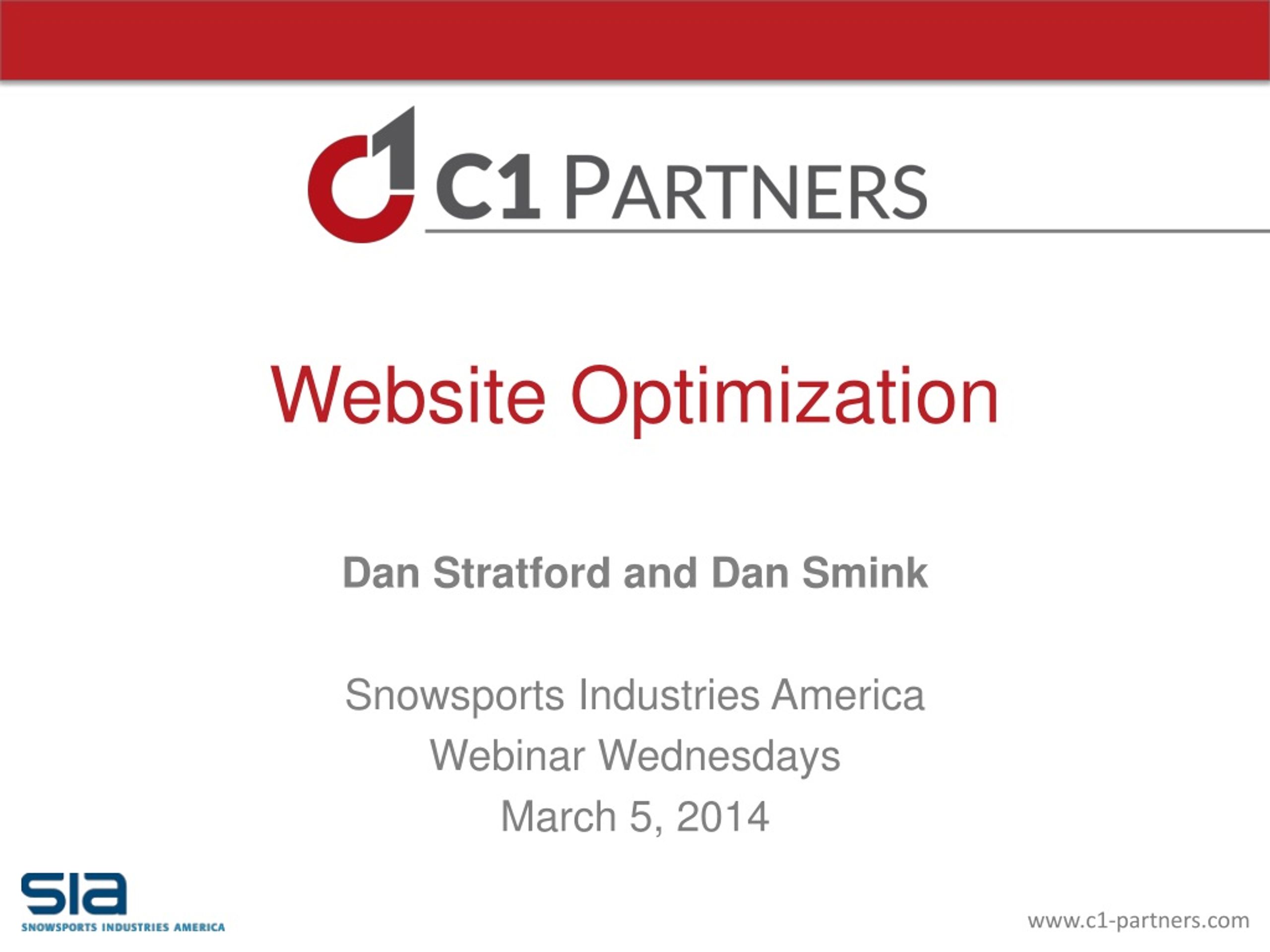 C1 PARTNERS

Website Optimization

Dan Stratford and Dan Smink

Snowsports Industries America
Webinar Wednesdays
March 5, 2014

sia
SNOWSPORTS INDUSTRIES AMERICA

www.c1-partners.com